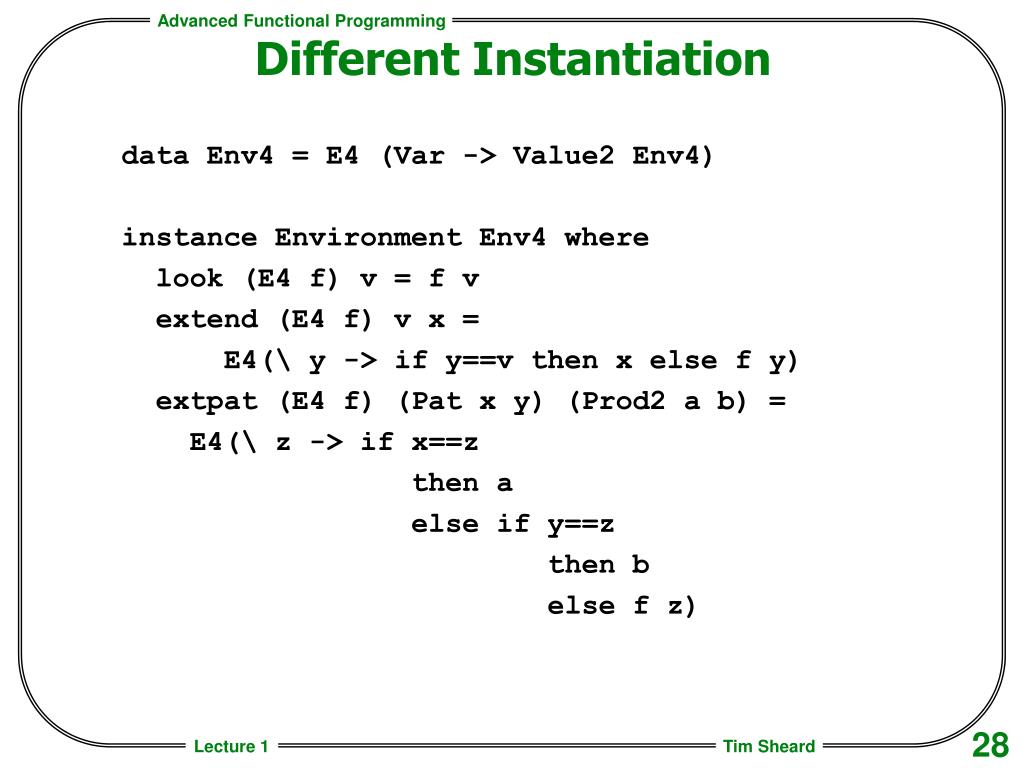 Advanced Functional Programming

Different Instantiation

data Env4 = E4 (Var -> Value2 Env4)

instance Environment Env4 where
  look (E4 f) v = f v
  extend (E4 f) v x =
      E4(\ y -> if y==v then x else f y)
  extpat (E4 f) (Pat x y) (Prod2 a b) =
    E4(\ z -> if x==z
                then a
                else if y==z
                       then b
                       else f z)

Lecture 1

Tim Sheard

28